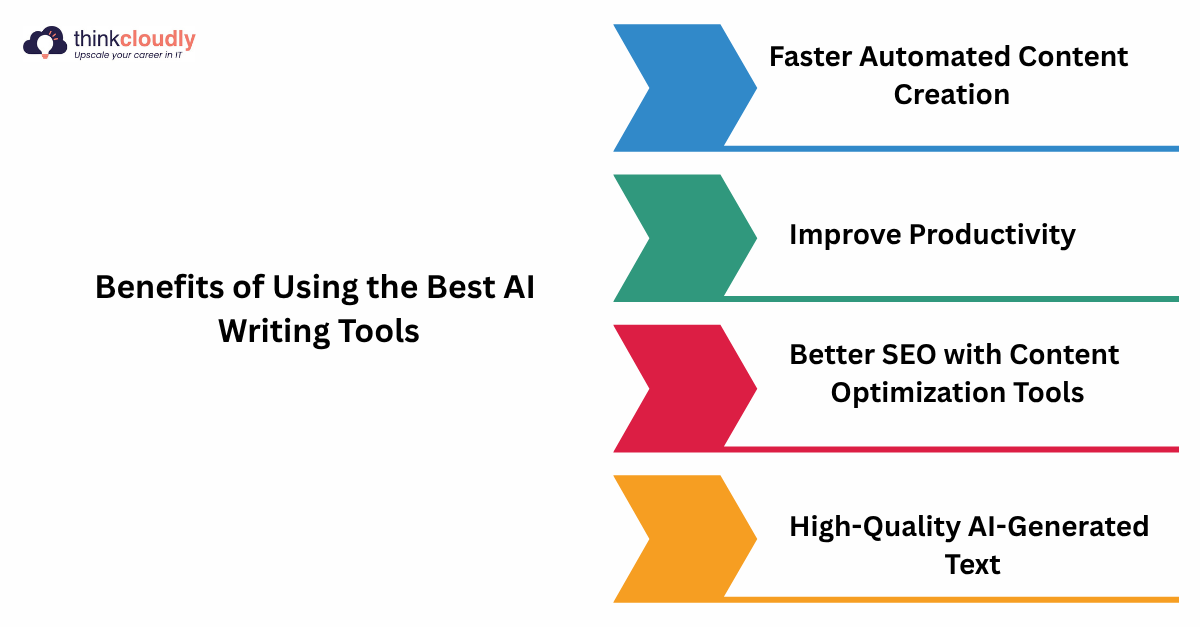 thinkcloudly
Upscale your career in IT

Benefits of Using the Best AI Writing Tools

Faster Automated Content Creation

Improve Productivity

Better SEO with Content Optimization Tools

High-Quality AI-Generated Text